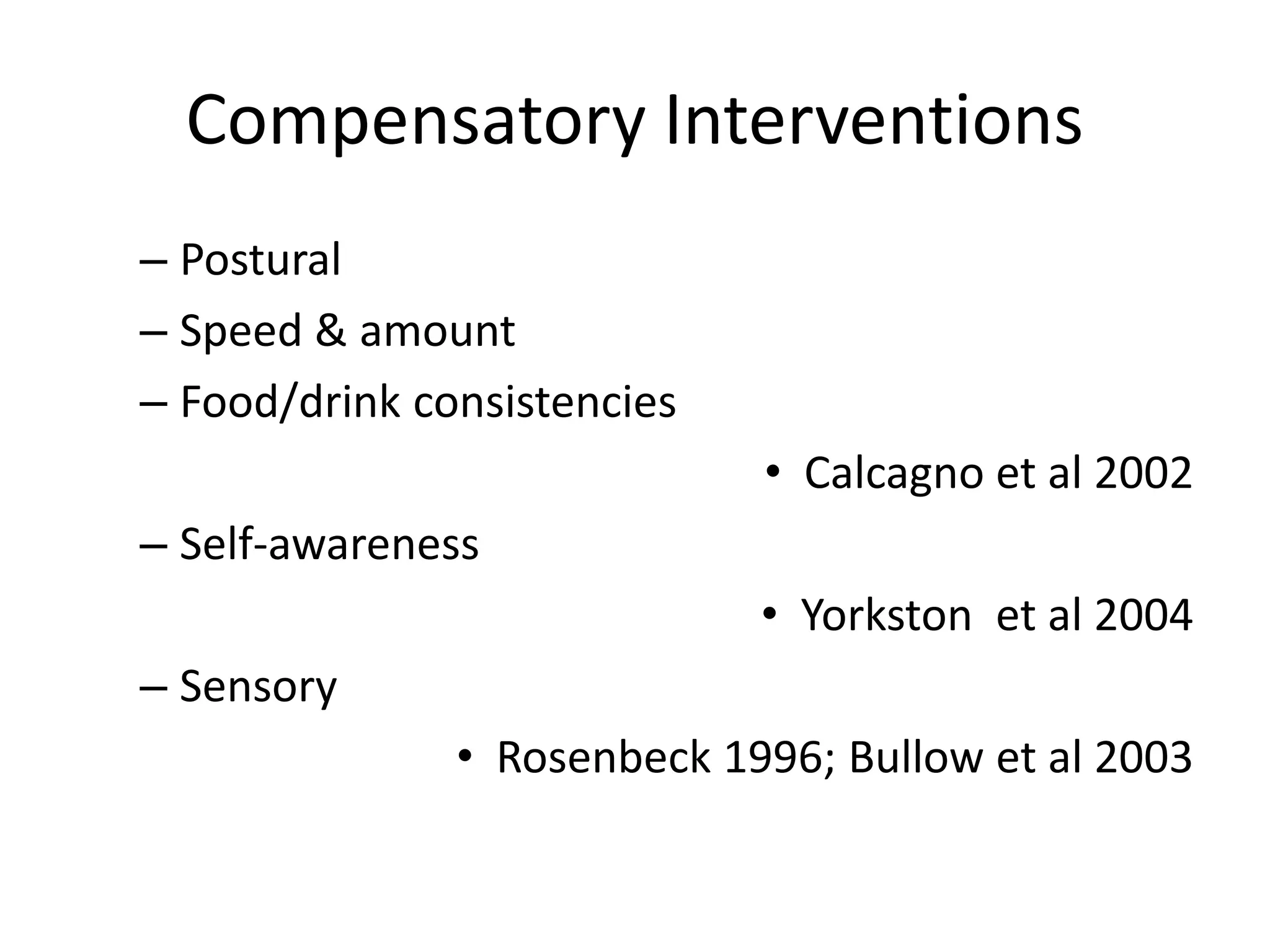 Compensatory Interventions

– Postural
– Speed & amount
– Food/drink consistencies
• Calcagno et al 2002
– Self-awareness
• Yorkston et al 2004
– Sensory
• Rosenbeck 1996; Bullow et al 2003